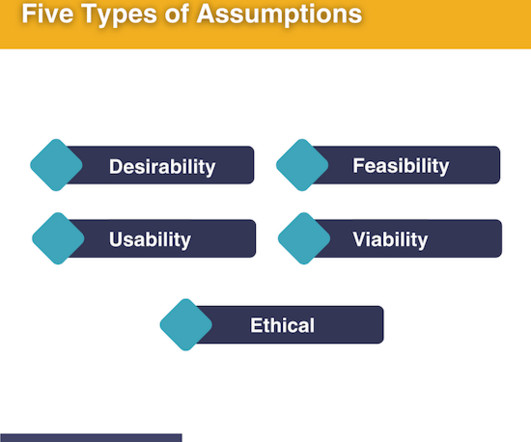 Five Types of Assumptions

Desirability

Feasibility

Usability

Viability

Ethical